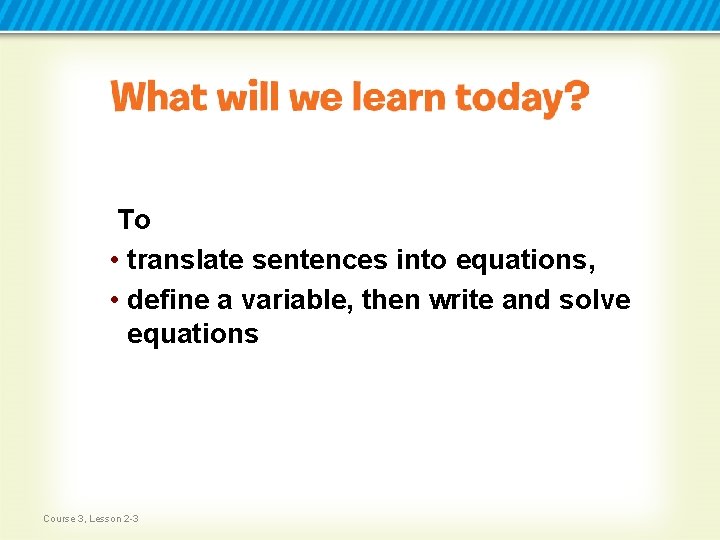 What will we learn today?

To

• translate sentences into equations,
• define a variable, then write and solve equations

Course 3, Lesson 2-3